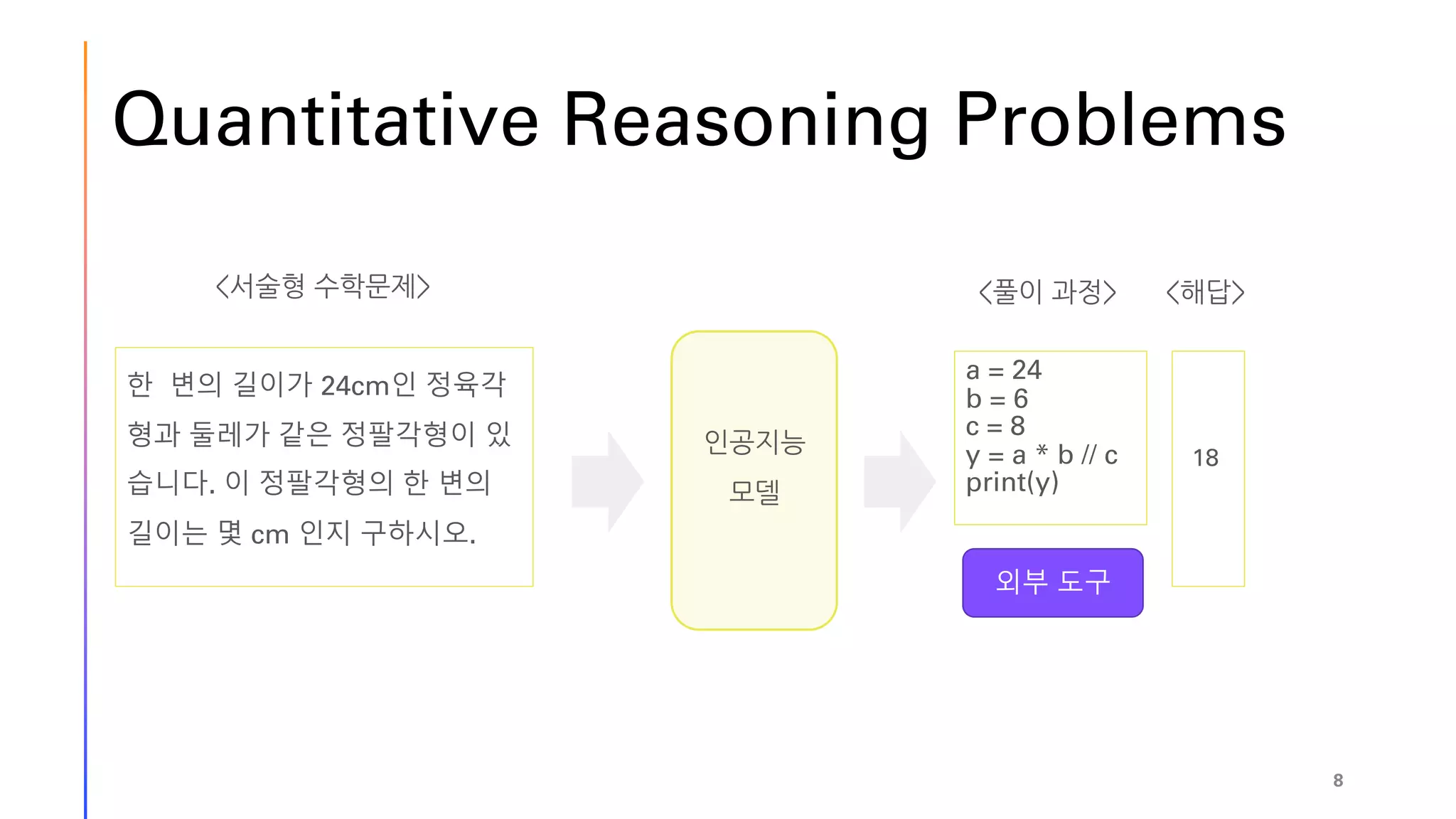 Quantitative Reasoning Problems

<서술형 수학문제>

한 변의 길이가 24cm인 정육각형과 둘레가 같은 정팔각형이 있습니다. 이 정팔각형의 한 변의 길이는 몇 cm 인지 구하시오.

인공지능 모델

<풀이 과정>

a = 24
b = 6
c = 8
y = a * b // c
print(y)

외부 도구

<해답>

18

8